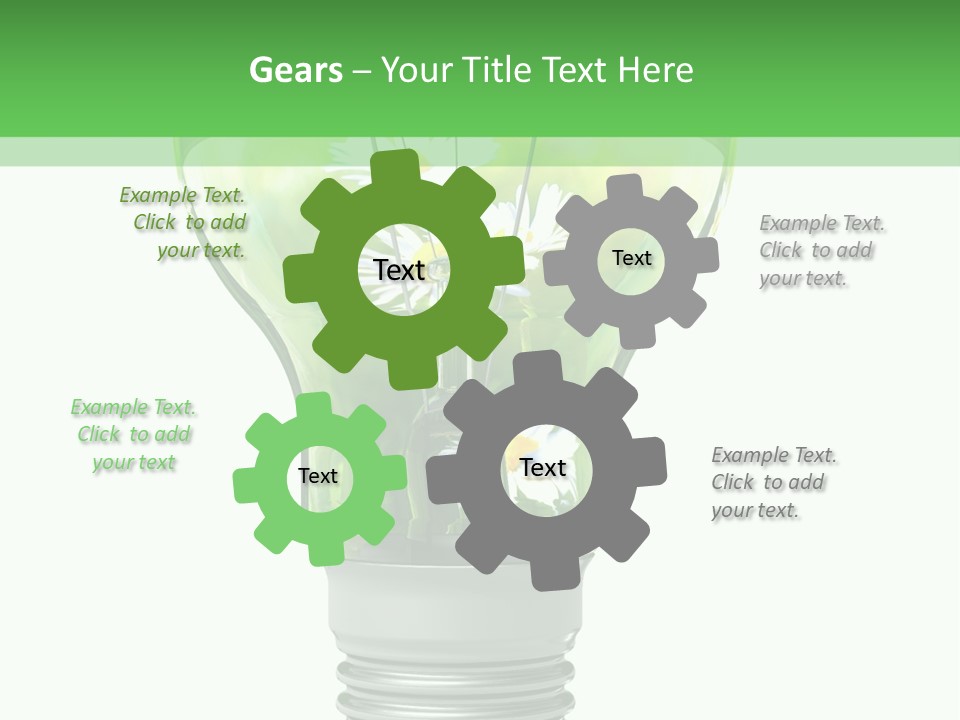 Gears – Your Title Text Here

Example Text. Click to add your text.

Text

Text

Example Text. Click to add your text.

Example Text. Click to add your text

Text

Text

Example Text. Click to add your text.